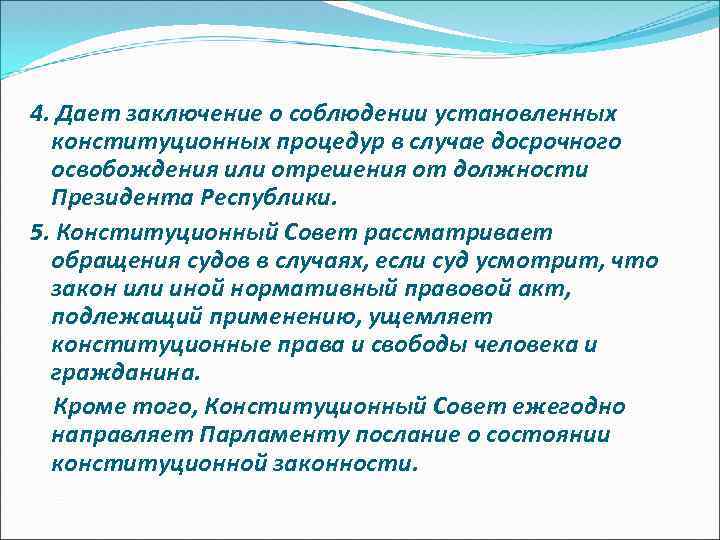 4. Дает заключение о соблюдении установленных конституционных процедур в случае досрочного освобождения или отрешения от должности Президента Республики.

5. Конституционный Совет рассматривает обращения судов в случаях, если суд усмотрит, что закон или иной нормативный правовой акт, подлежащий применению, ущемляет конституционные права и свободы человека и гражданина.

Кроме того, Конституционный Совет ежегодно направляет Парламенту послание о состоянии конституционной законности.